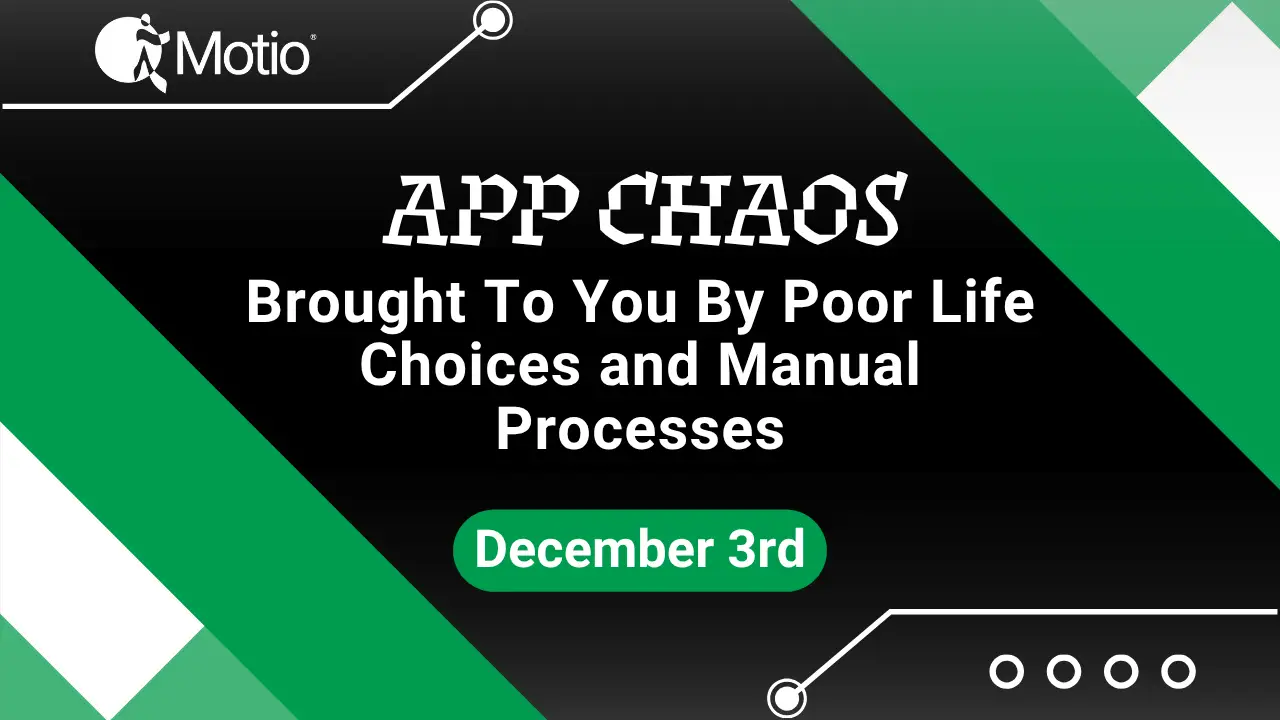 Motio®

APP CHAOS

Brought To You By Poor Life Choices and Manual Processes

December 3rd